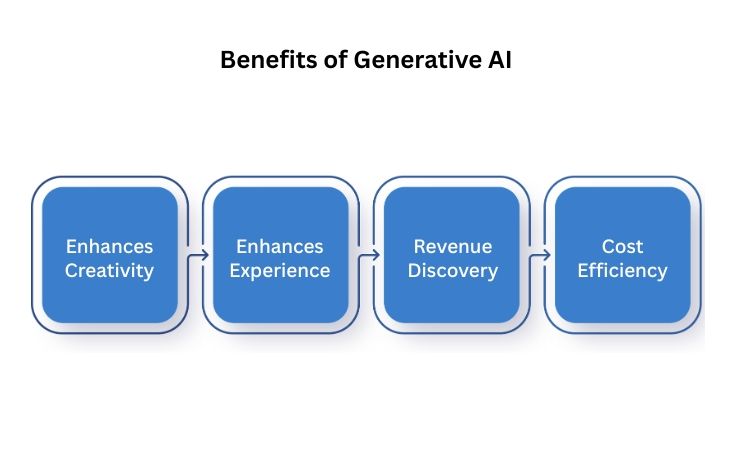 Benefits of Generative AI

Enhances Creativity

Enhances Experience

Revenue Discovery

Cost Efficiency